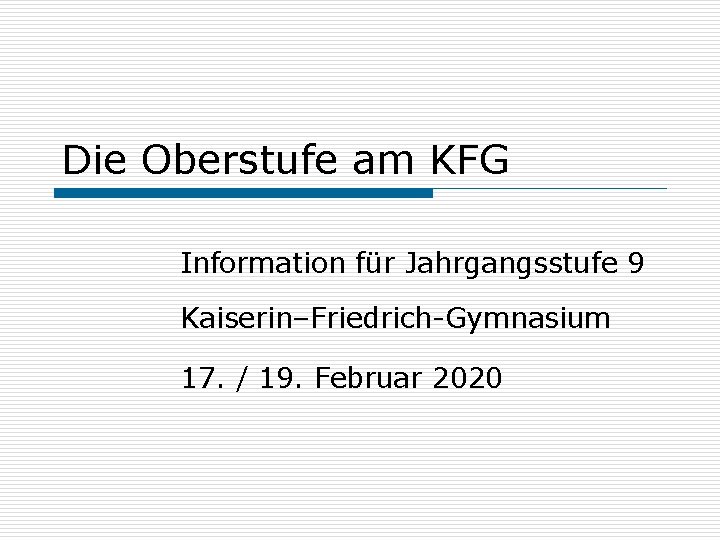 Die Oberstufe am KFG

Information für Jahrgangsstufe 9

Kaiserin–Friedrich-Gymnasium

17. / 19. Februar 2020